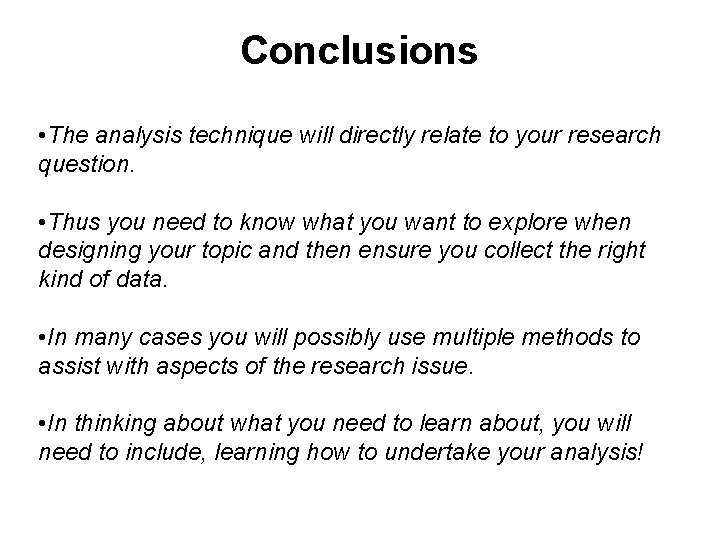 Conclusions

•The analysis technique will directly relate to your research question.

•Thus you need to know what you want to explore when designing your topic and then ensure you collect the right kind of data.

•In many cases you will possibly use multiple methods to assist with aspects of the research issue.

•In thinking about what you need to learn about, you will need to include, learning how to undertake your analysis!